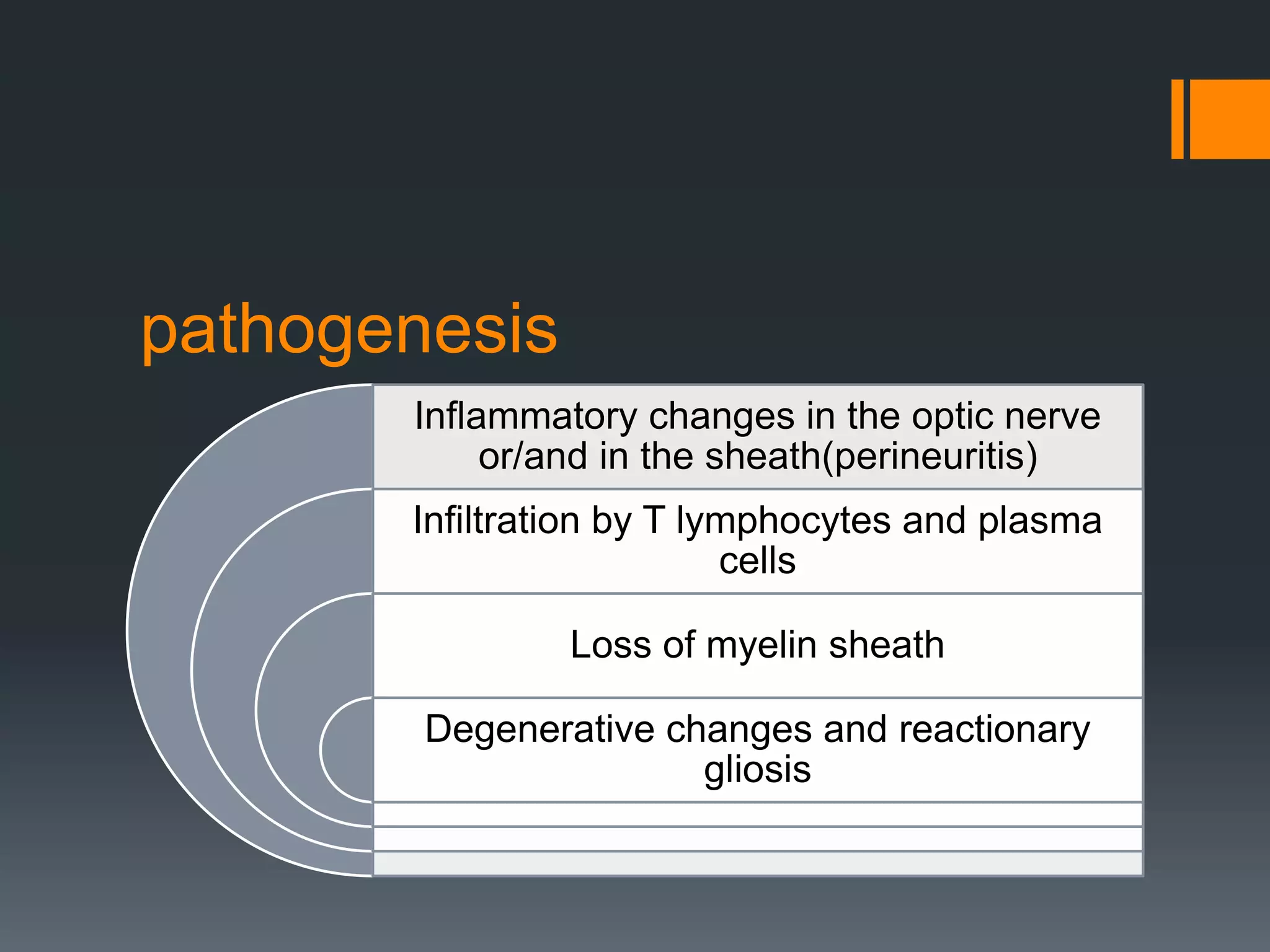 pathogenesis

Inflammatory changes in the optic nerve or/and in the sheath(perineuritis)

Infiltration by T lymphocytes and plasma cells

Loss of myelin sheath

Degenerative changes and reactionary gliosis